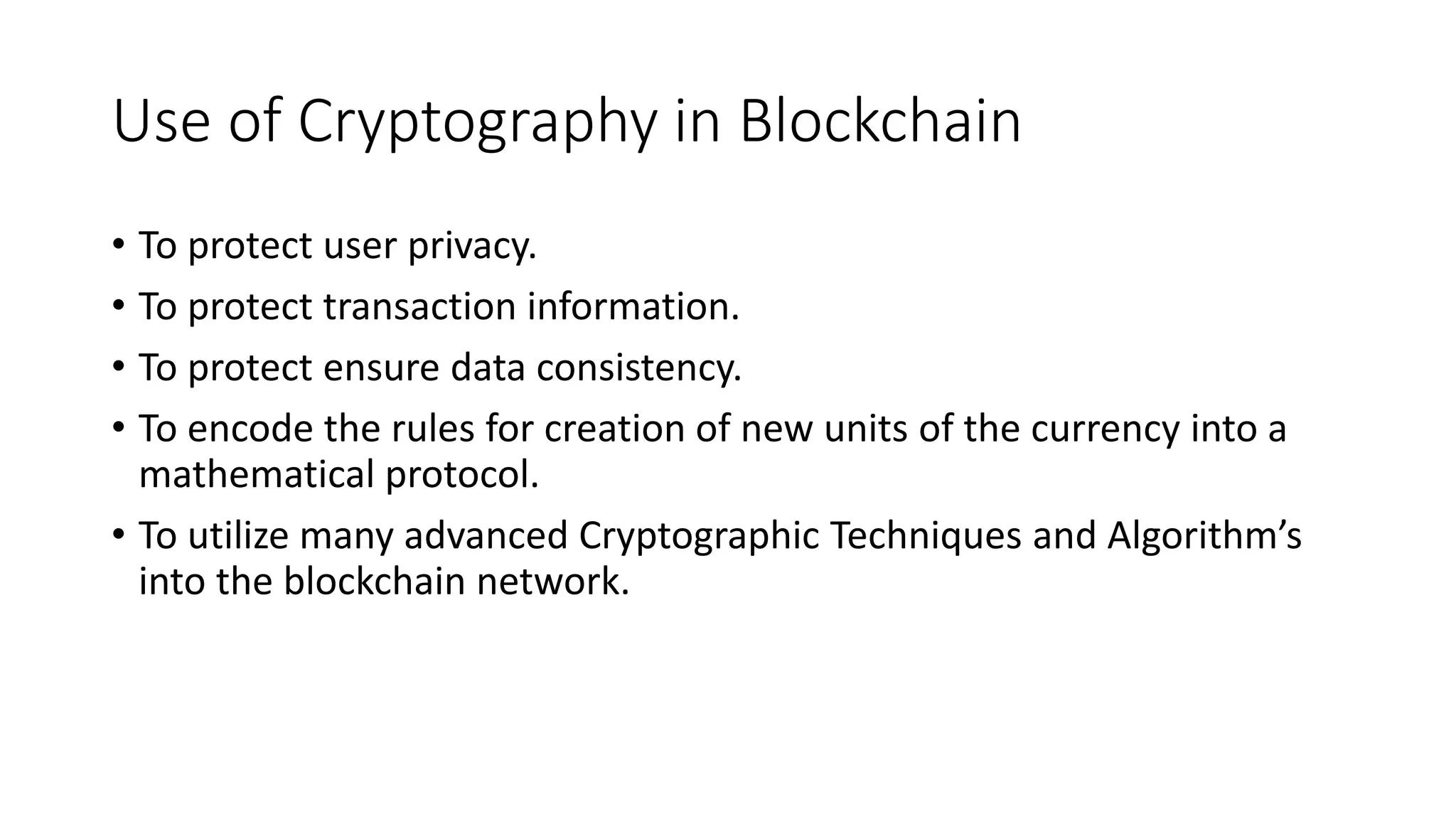 Use of Cryptography in Blockchain

• To protect user privacy.
• To protect transaction information.
• To protect ensure data consistency.
• To encode the rules for creation of new units of the currency into a mathematical protocol.
• To utilize many advanced Cryptographic Techniques and Algorithm’s into the blockchain network.